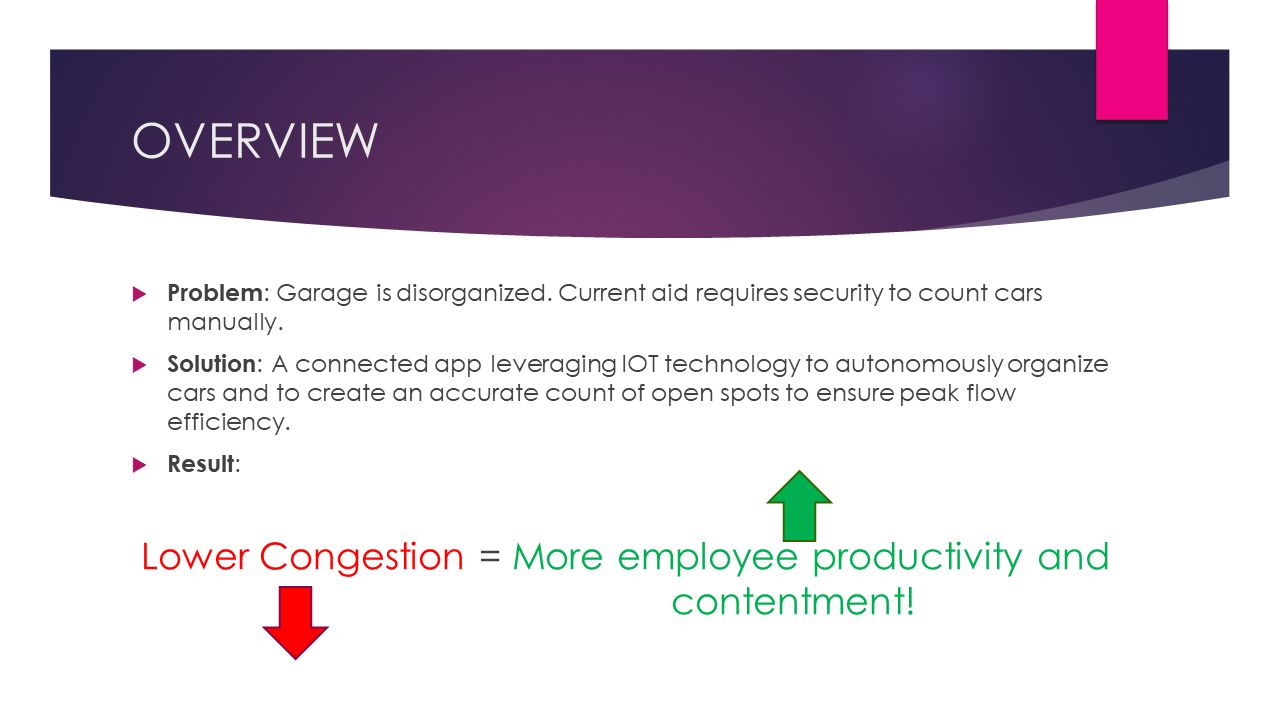 OVERVIEW

Problem: Garage is disorganized. Current aid requires security to count cars manually.

Solution: A connected app leveraging IOT technology to autonomously organize cars and to create an accurate count of open spots to ensure peak flow efficiency.

Result:

Lower Congestion = More employee productivity and contentment!